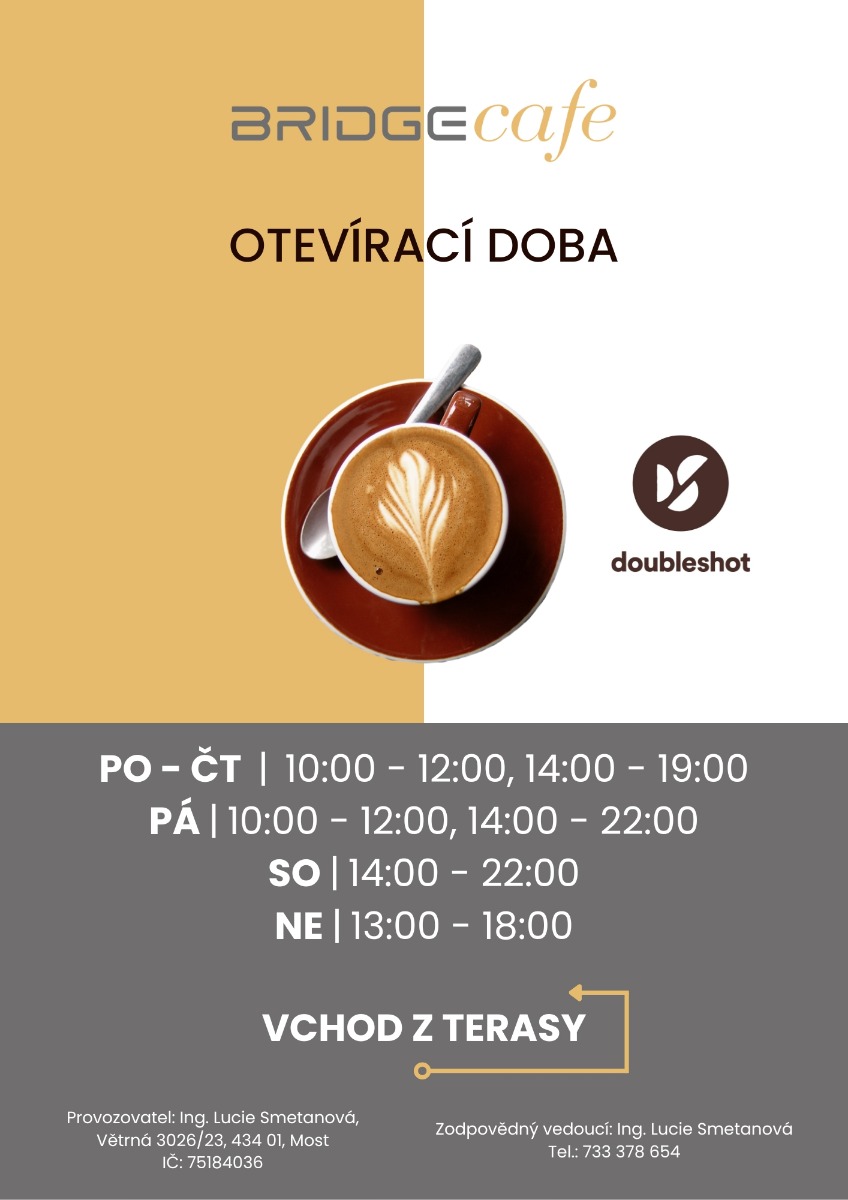 BRIDGEcafe

OTEVÍRACÍ DOBA

doubleshot

PO – ČT | 10:00 - 12:00, 14:00 - 19:00
PÁ | 10:00 - 12:00, 14:00 - 22:00
SO | 14:00 - 22:00
NE | 13:00 - 18:00

VCHOD Z TERASY

Provozovatel: Ing. Lucie Smetanová, Větrná 3026/23, 434 01, Most
IČ: 75184036

Zodpovědný vedoucí: Ing. Lucie Smetanová
Tel.: 733 378 654